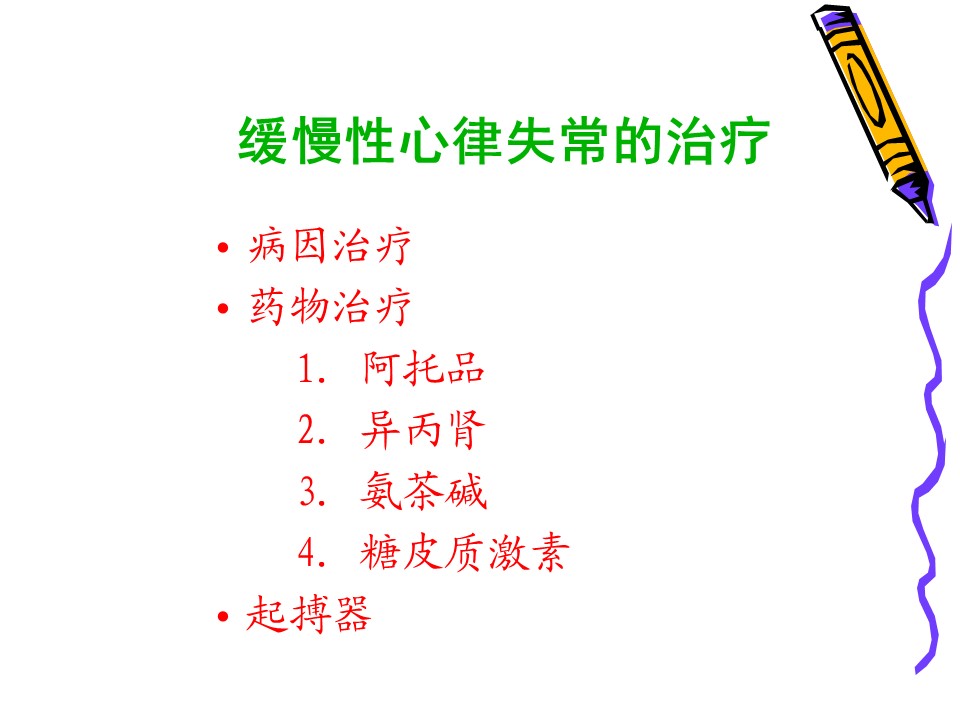 缓慢性心律失常的治疗

• 病因治疗
• 药物治疗
1. 阿托品
2. 异丙肾
3. 氨茶碱
4. 糖皮质激素
• 起搏器